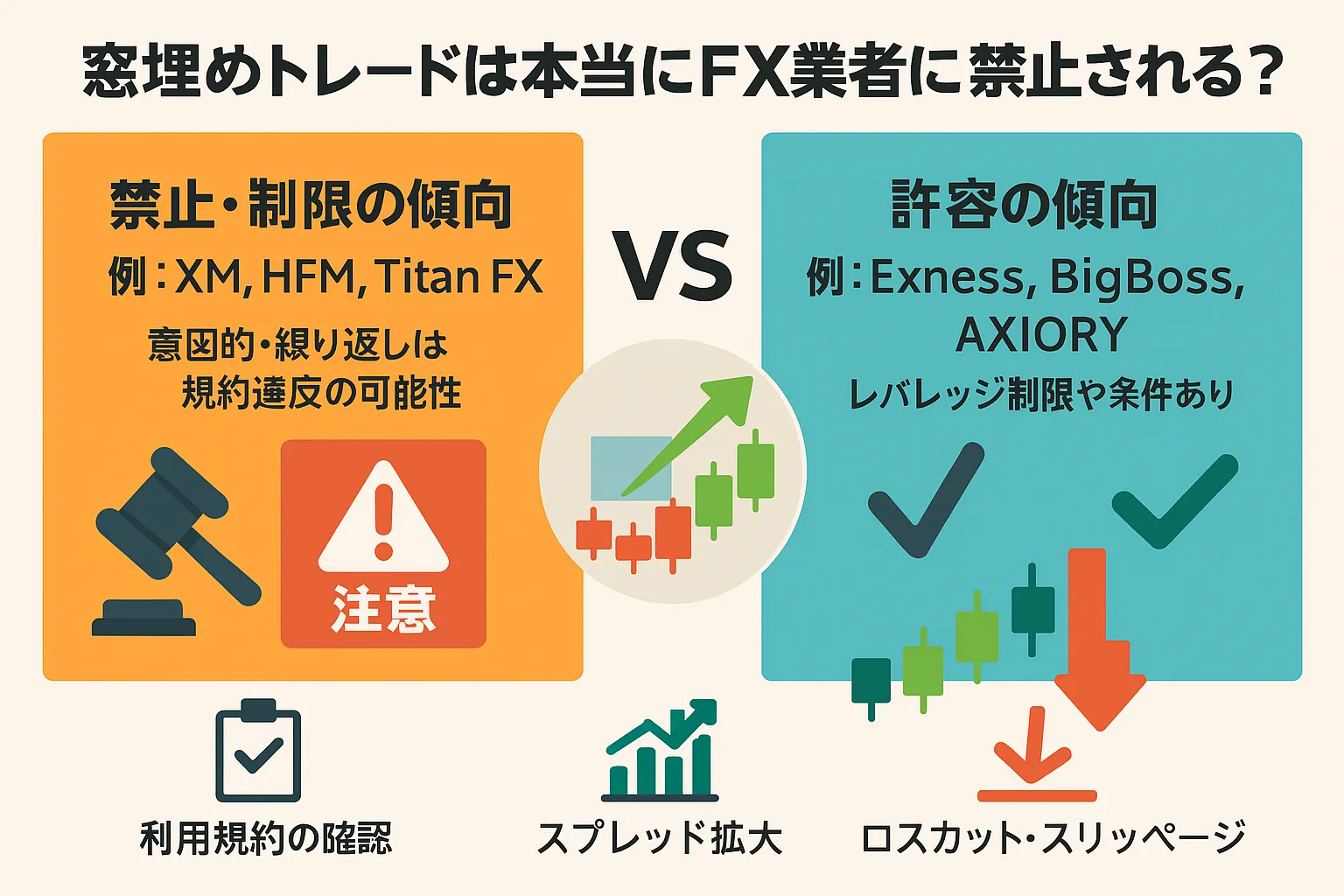 窓埋めトレードは本当にFX業者に禁止される？

禁止・制限の傾向
例：XM, HFM, Titan FX
意図的・繰り返しは規約違反の可能性

注意

VS

許容の傾向
例：Exness, BigBoss, AXIORY
レバレッジ制限や条件あり

利用規約の確認

スプレッド拡大

ロスカット・スリッページ